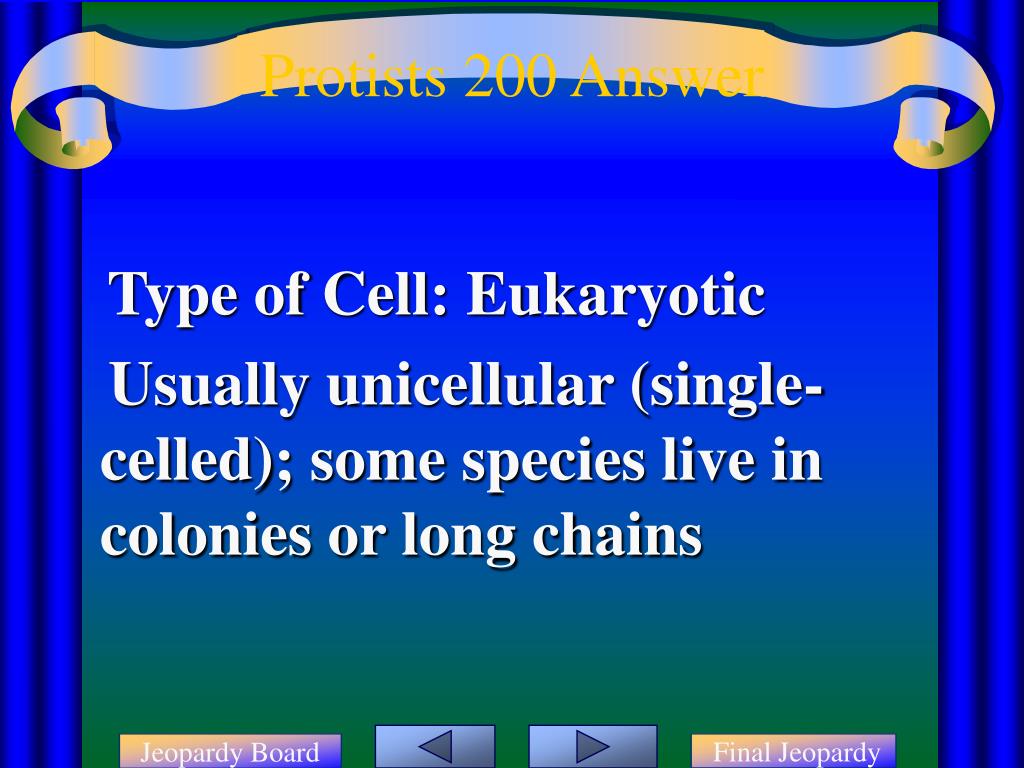 Protists 200 Answer

Type of Cell: Eukaryotic

Usually unicellular (single-celled); some species live in colonies or long chains

Jeopardy Board

Final Jeopardy